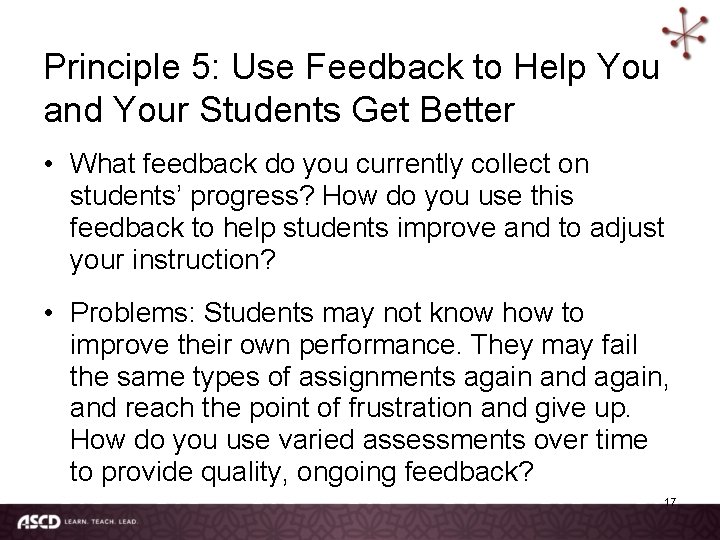 Principle 5: Use Feedback to Help You and Your Students Get Better

• What feedback do you currently collect on students' progress? How do you use this feedback to help students improve and to adjust your instruction?

• Problems: Students may not know how to improve their own performance. They may fail the same types of assignments again and again, and reach the point of frustration and give up. How do you use varied assessments over time to provide quality, ongoing feedback?

17

ASCD LEARN. TEACH. LEAD.